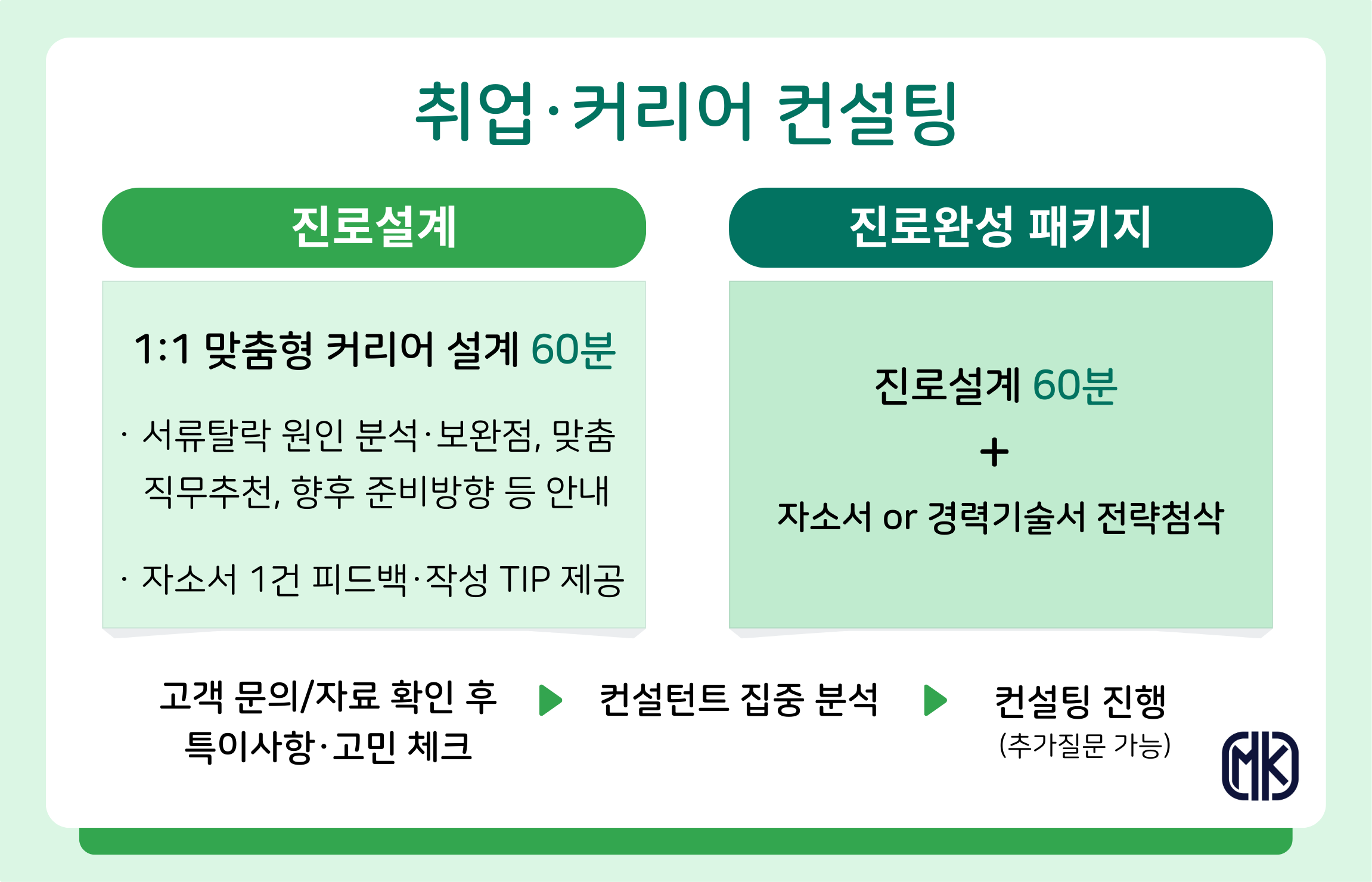 취업·커리어 컨설팅

진로설계

1:1 맞춤형 커리어 설계 60분

· 서류탈락 원인 분석·보완점, 맞춤 직무추천, 향후 준비방향 등 안내

· 자소서 1건 피드백·작성 TIP 제공

진로완성 패키지

진로설계 60분

+

자소서 or 경력기술서 전략첨삭

고객 문의/자료 확인 후 특이사항·고민 체크

컨설턴트 집중 분석

컨설팅 진행
(추가질문 가능)

MK